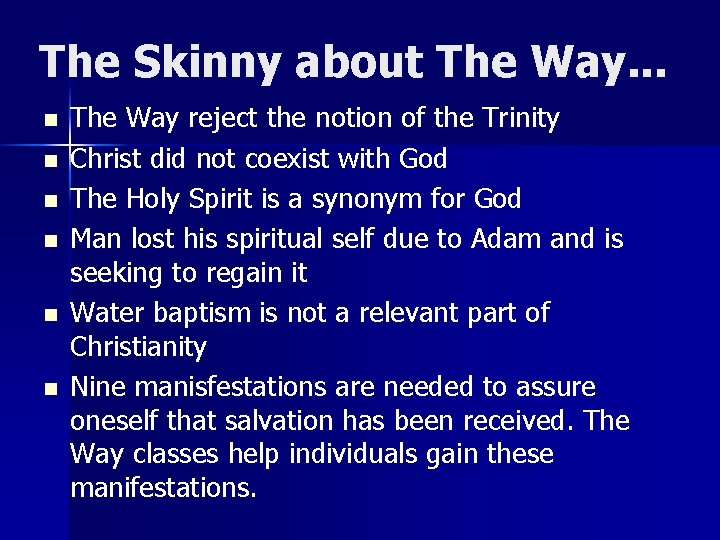 The Skinny about The Way…

- The Way reject the notion of the Trinity
- Christ did not coexist with God
- The Holy Spirit is a synonym for God
- Man lost his spiritual self due to Adam and is seeking to regain it
- Water baptism is not a relevant part of Christianity
- Nine manisfestations are needed to assure oneself that salvation has been received. The Way classes help individuals gain these manifestations.